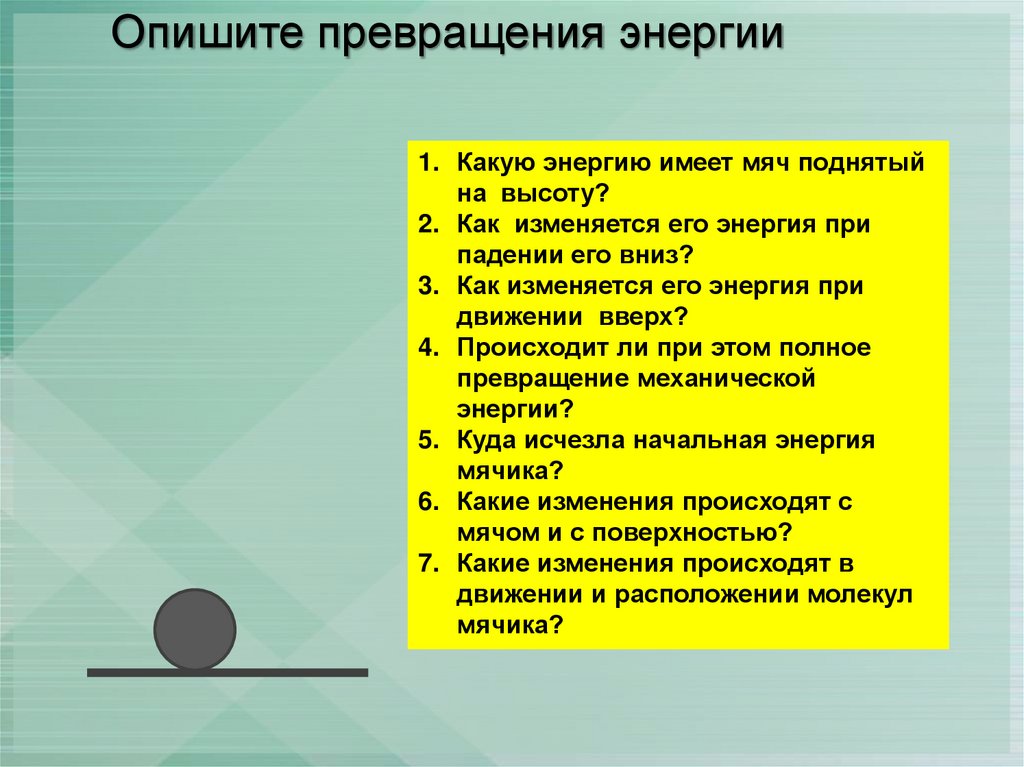 Опишите превращения энергии

1. Какую энергию имеет мяч поднятый на высоту?
2. Как изменяется его энергия при падении его вниз?
3. Как изменяется его энергия при движении вверх?
4. Происходит ли при этом полное превращение механической энергии?
5. Куда исчезла начальная энергия мячика?
6. Какие изменения происходят с мячом и с поверхностью?
7. Какие изменения происходят в движении и расположении молекул мячика?